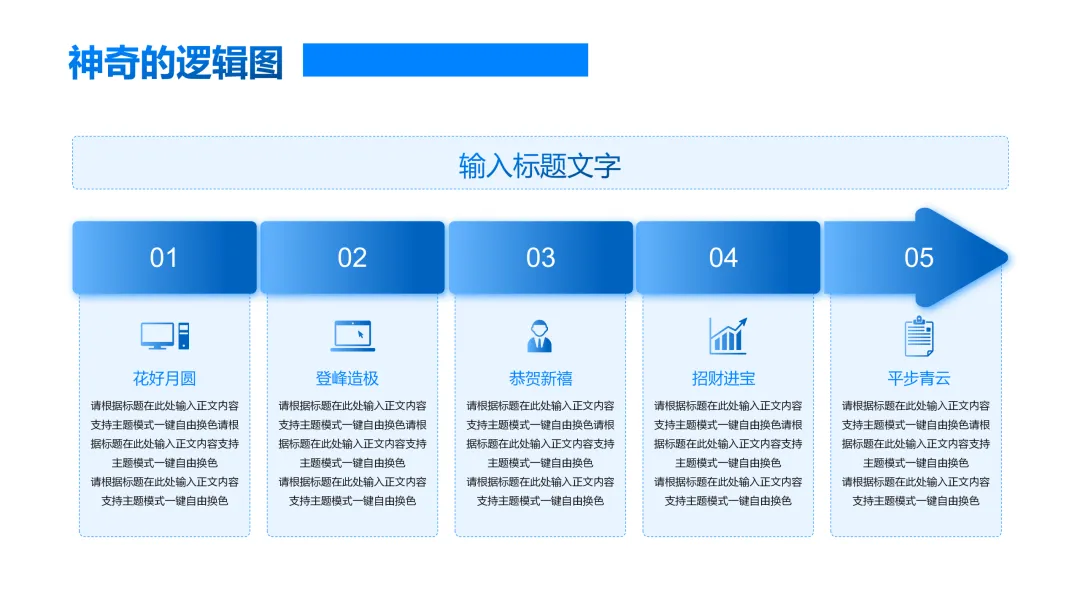 神奇的逻辑图

输入标题文字

01

花好月圆

请根据标题在此处输入正文内容支持主题模式一键自由换色请根据标题在此处输入正文内容支持主题模式一键自由换色
请根据标题在此处输入正文内容支持主题模式一键自由换色

02

登峰造极

请根据标题在此处输入正文内容支持主题模式一键自由换色请根据标题在此处输入正文内容支持主题模式一键自由换色
请根据标题在此处输入正文内容支持主题模式一键自由换色

03

恭贺新禧

请根据标题在此处输入正文内容支持主题模式一键自由换色请根据标题在此处输入正文内容支持主题模式一键自由换色
请根据标题在此处输入正文内容支持主题模式一键自由换色

04

招财进宝

请根据标题在此处输入正文内容支持主题模式一键自由换色请根据标题在此处输入正文内容支持主题模式一键自由换色
请根据标题在此处输入正文内容支持主题模式一键自由换色

05

平步青云

请根据标题在此处输入正文内容支持主题模式一键自由换色请根据标题在此处输入正文内容支持主题模式一键自由换色
请根据标题在此处输入正文内容支持主题模式一键自由换色